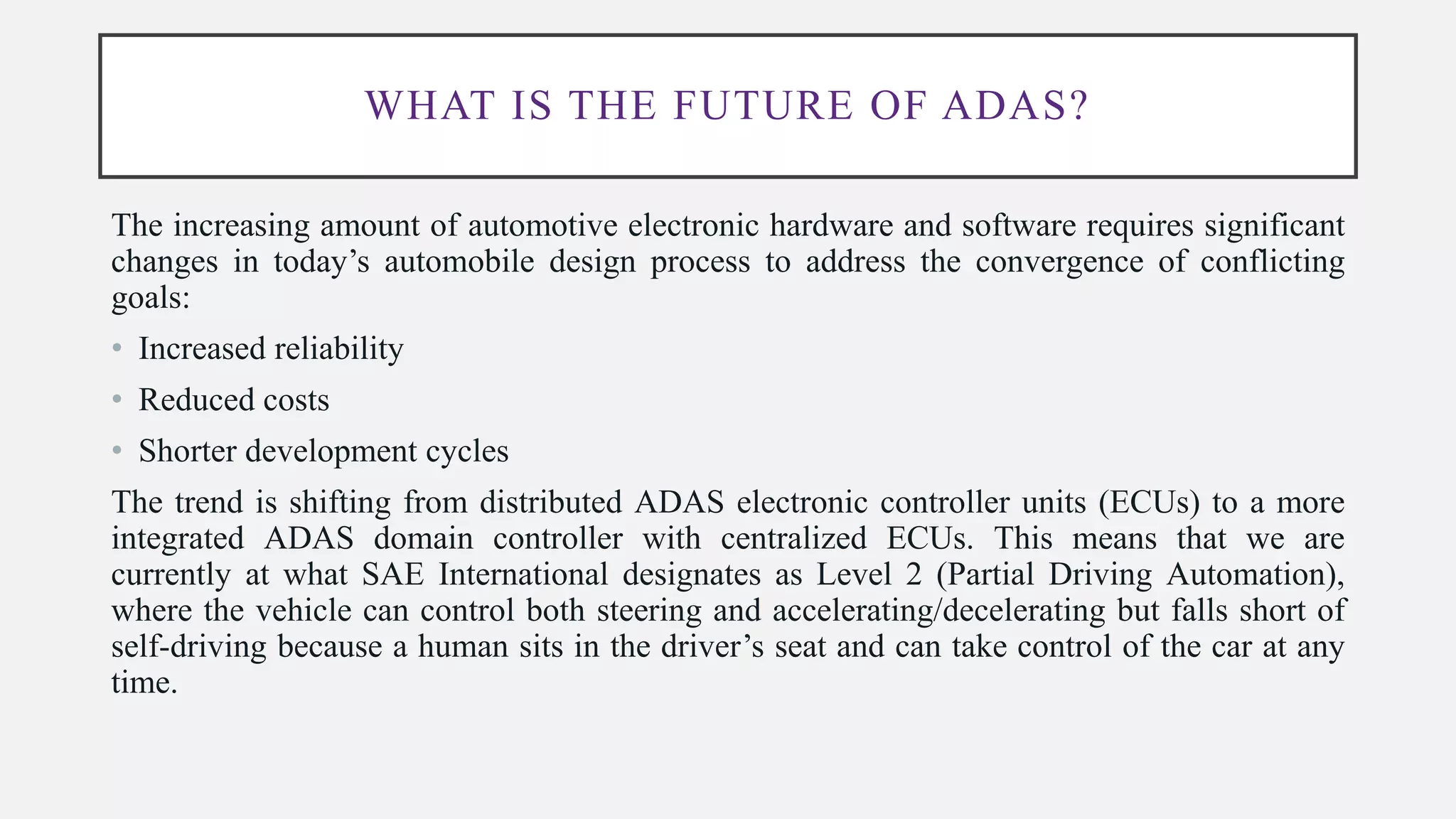 WHAT IS THE FUTURE OF ADAS?

The increasing amount of automotive electronic hardware and software requires significant changes in today’s automobile design process to address the convergence of conflicting goals:

• Increased reliability
• Reduced costs
• Shorter development cycles

The trend is shifting from distributed ADAS electronic controller units (ECUs) to a more integrated ADAS domain controller with centralized ECUs. This means that we are currently at what SAE International designates as Level 2 (Partial Driving Automation), where the vehicle can control both steering and accelerating/decelerating but falls short of self-driving because a human sits in the driver’s seat and can take control of the car at any time.